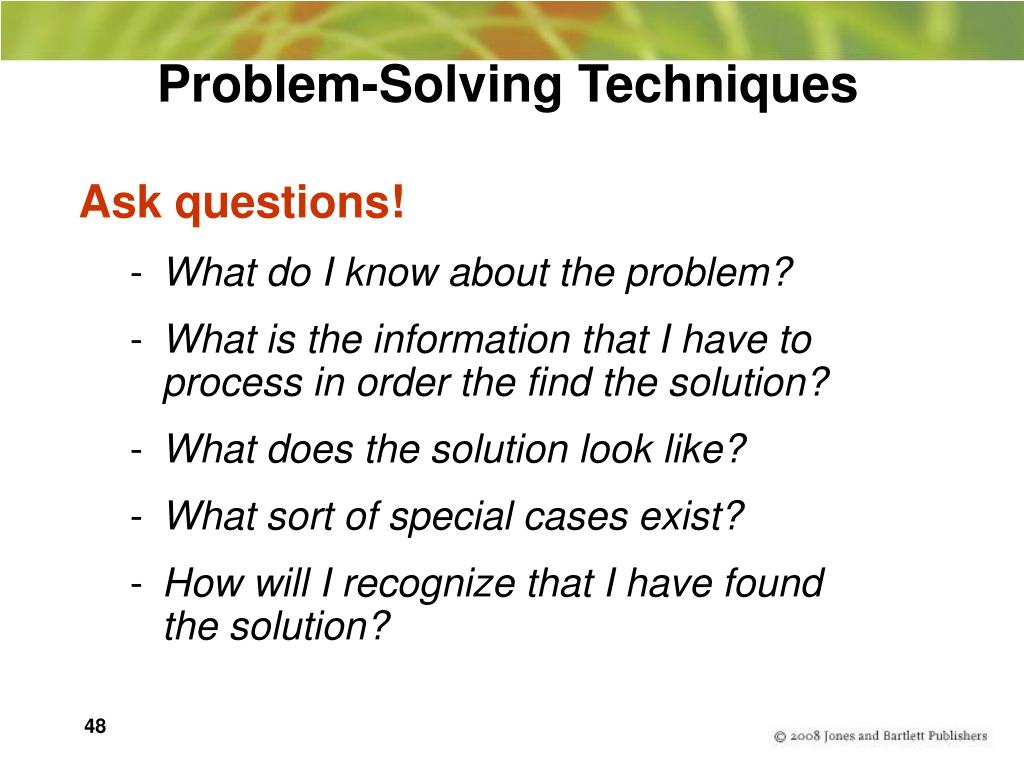 Problem-Solving Techniques

Ask questions!

- What do I know about the problem?
- What is the information that I have to process in order the find the solution?
- What does the solution look like?
- What sort of special cases exist?
- How will I recognize that I have found the solution?

48

© 2008 Jones and Bartlett Publishers